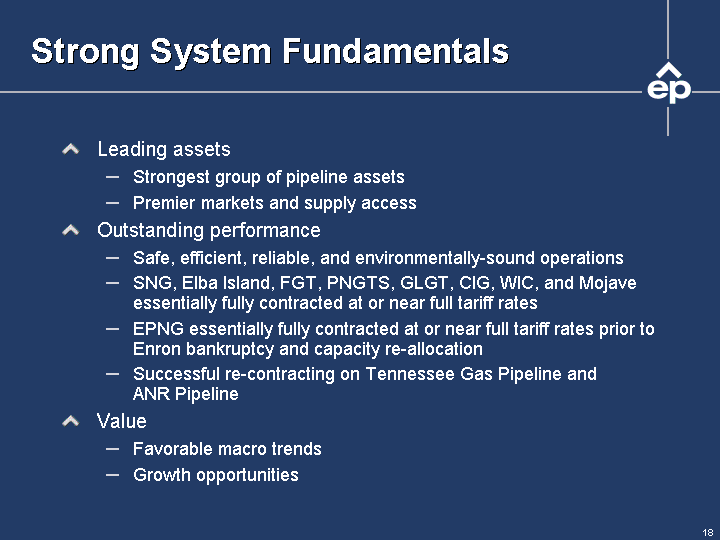 Strong System Fundamentals

ep

Leading assets
– Strongest group of pipeline assets
– Premier markets and supply access

Outstanding performance
– Safe, efficient, reliable, and environmentally-sound operations
– SNG, Elba Island, FGT, PNGTS, GLGT, CIG, WIC, and Mojave essentially fully contracted at or near full tariff rates
– EPNG essentially fully contracted at or near full tariff rates prior to Enron bankruptcy and capacity re-allocation
– Successful re-contracting on Tennessee Gas Pipeline and ANR Pipeline

Value
– Favorable macro trends
– Growth opportunities

18